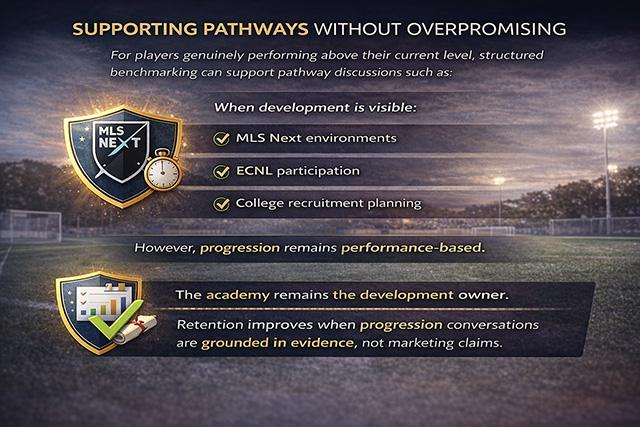 SUPPORTING PATHWAYS WITHOUT OVERPROMISING

For players genuinely performing above their current level, structured benchmarking can support pathway discussions such as:

MLS NEXT

When development is visible:

MLS Next environments

ECNL participation

College recruitment planning

However, progression remains performance-based.

The academy remains the development owner.

Retention improves when progression conversations are grounded in evidence, not marketing claims.